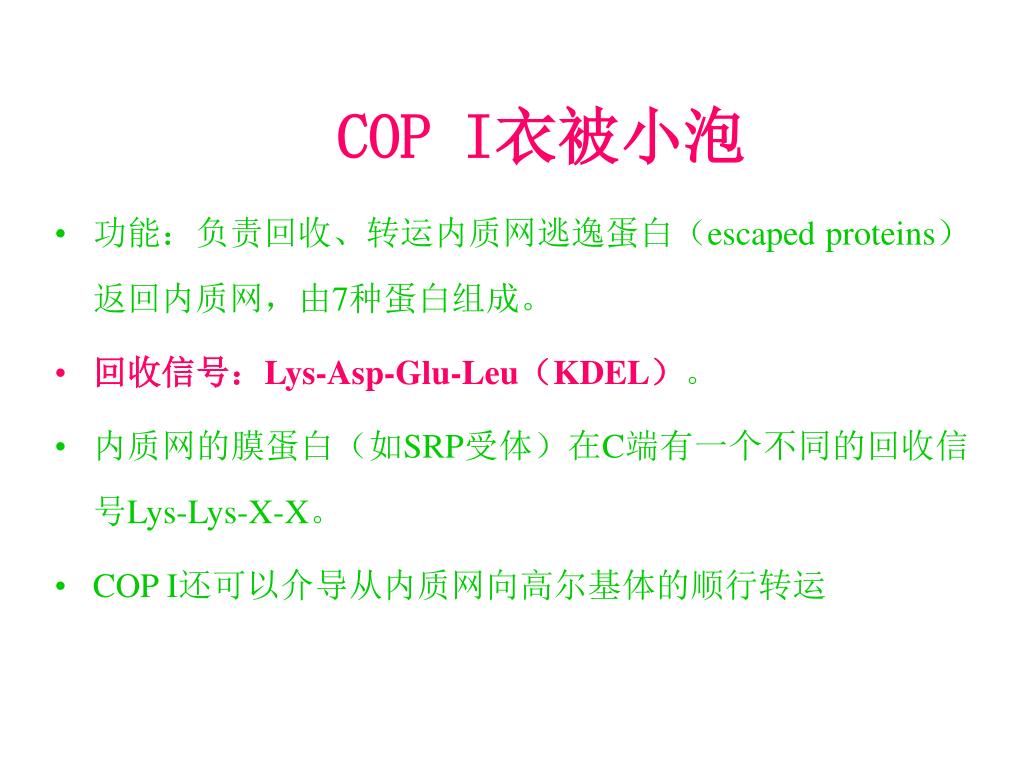 COP I衣被小泡

• 功能：负责回收、转运内质网逃逸蛋白（escaped proteins）返回内质网，由7种蛋白组成。

• 回收信号：Lys-Asp-Glu-Leu（KDEL）。

• 内质网的膜蛋白（如SRP受体）在C端有一个不同的回收信号Lys-Lys-X-X。

• COP I还可以介导从内质网向高尔基体的顺行转运